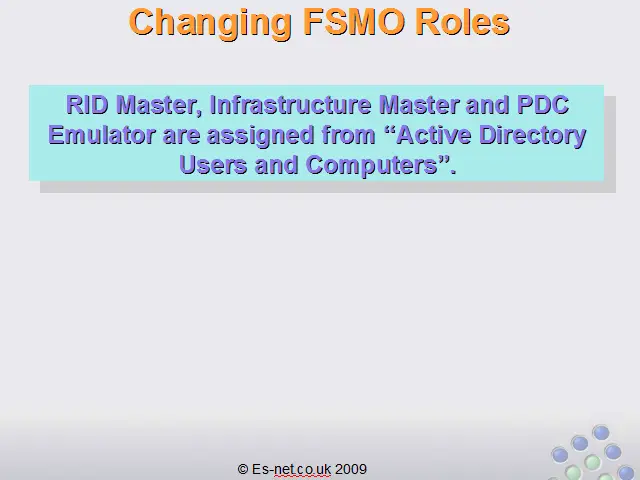 Changing FSMO Roles

RID Master, Infrastructure Master and PDC Emulator are assigned from “Active Directory Users and Computers”.

© Es-net.co.uk 2009